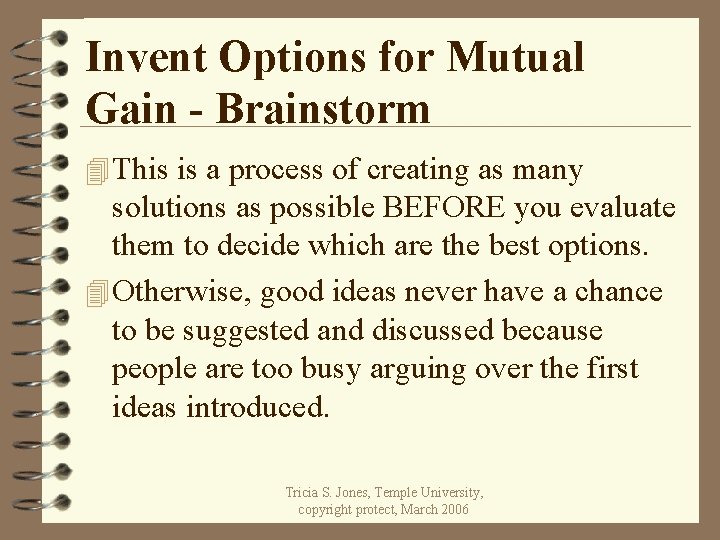 Invent Options for Mutual Gain - Brainstorm

This is a process of creating as many solutions as possible BEFORE you evaluate them to decide which are the best options.

Otherwise, good ideas never have a chance to be suggested and discussed because people are too busy arguing over the first ideas introduced.

Tricia S. Jones, Temple University, copyright protect, March 2006